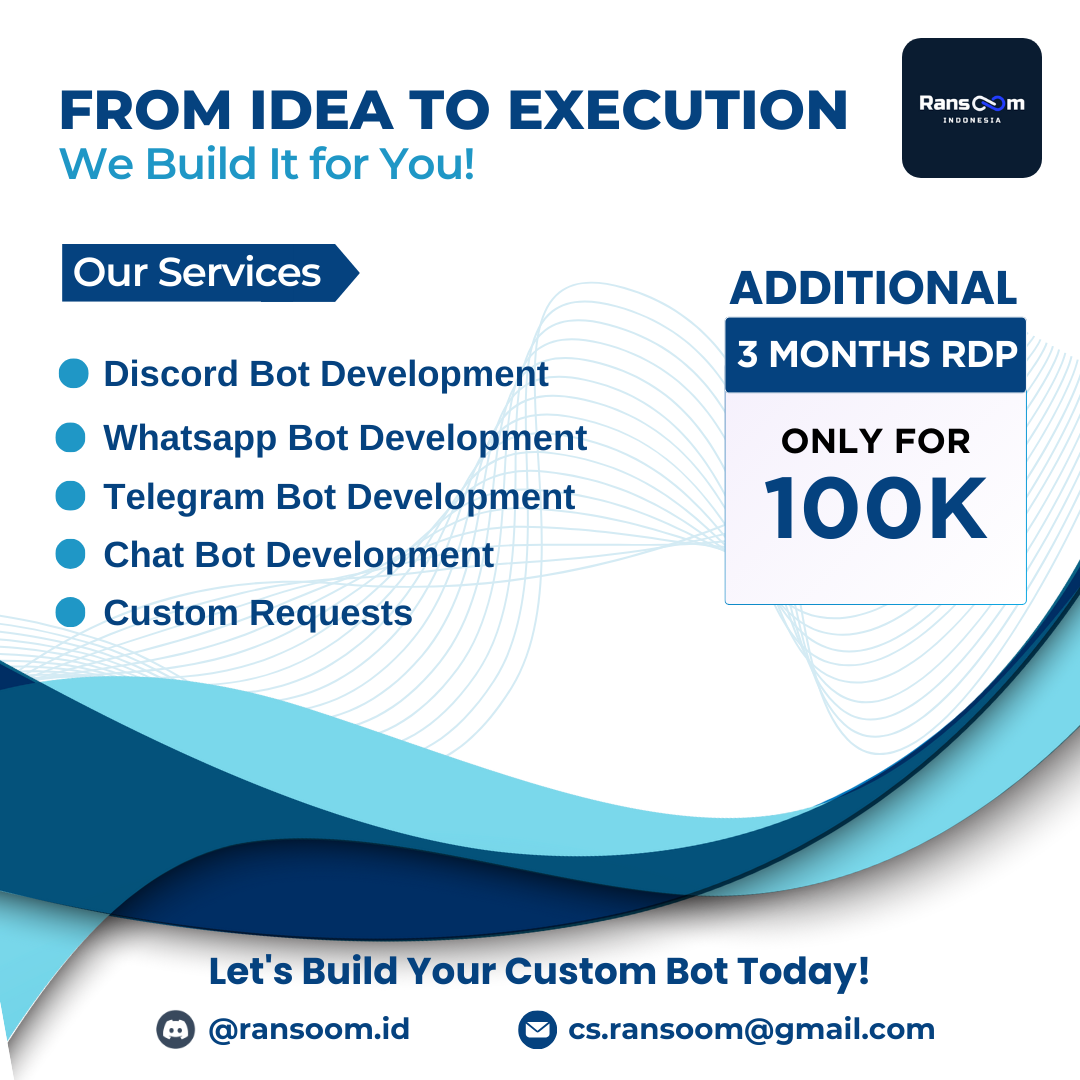 FROM IDEA TO EXECUTION
We Build It for You!

Ransoom
INDONESIA

Our Services

Discord Bot Development
Whatsapp Bot Development
Telegram Bot Development
Chat Bot Development
Custom Requests

ADDITIONAL
3 MONTHS RDP
ONLY FOR
100K

Let's Build Your Custom Bot Today!

@ransoom.id
cs.ransoom@gmail.com